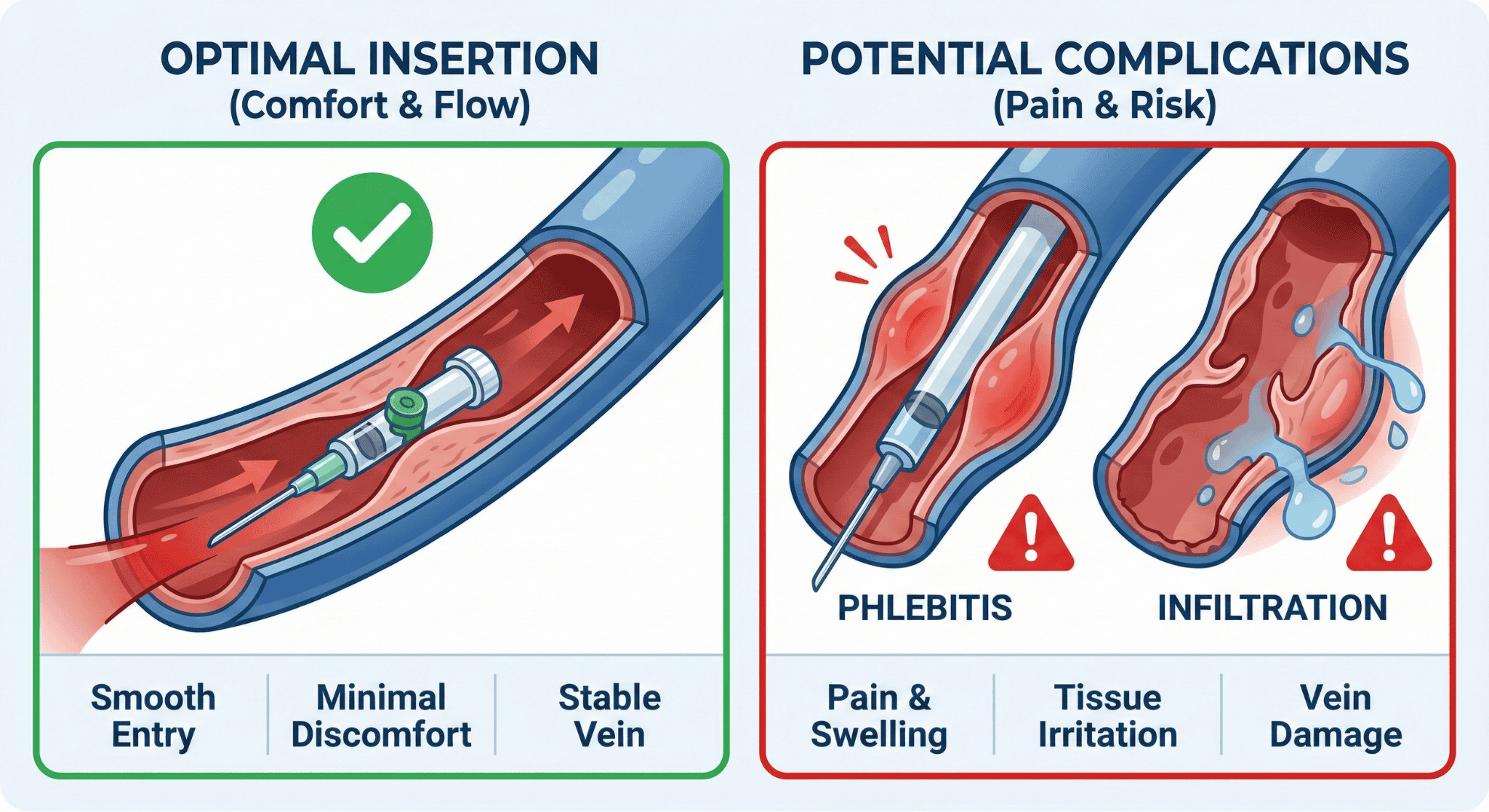 OPTIMAL INSERTION
(Comfort & Flow)

Smooth Entry

Minimal Discomfort

Stable Vein

POTENTIAL COMPLICATIONS
(Pain & Risk)

PHLEBITIS

INFILTRATION

Pain & Swelling

Tissue Irritation

Vein Damage